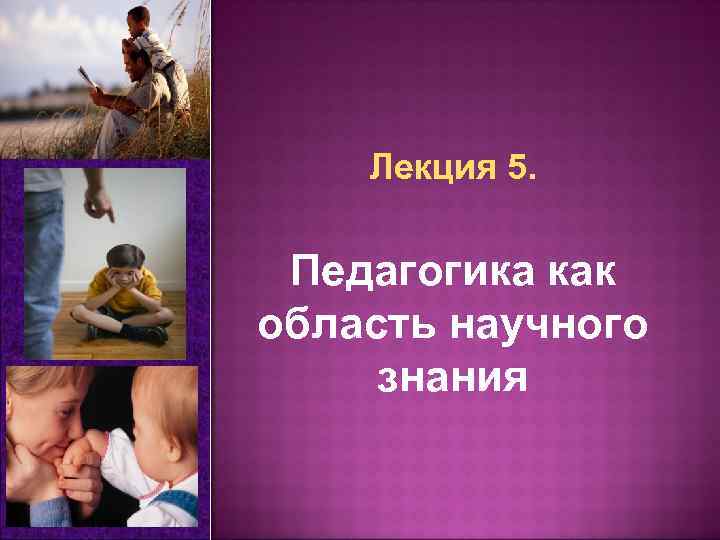 Лекция 5.

Педагогика как область научного знания